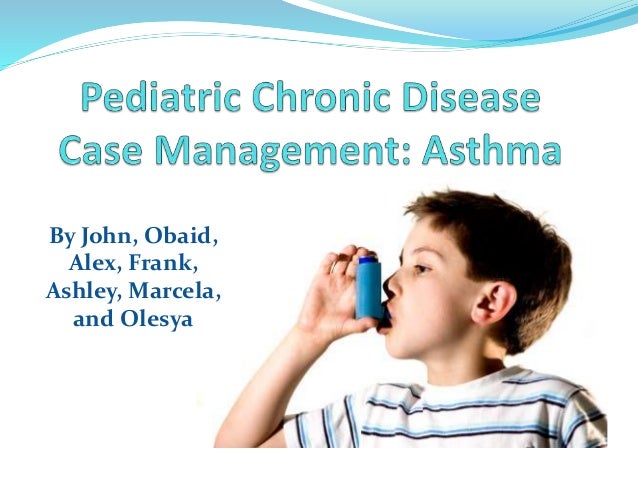 Pediatric Chronic Disease Case Management: Asthma

By John, Obaid, Alex, Frank, Ashley, Marcela, and Olesya